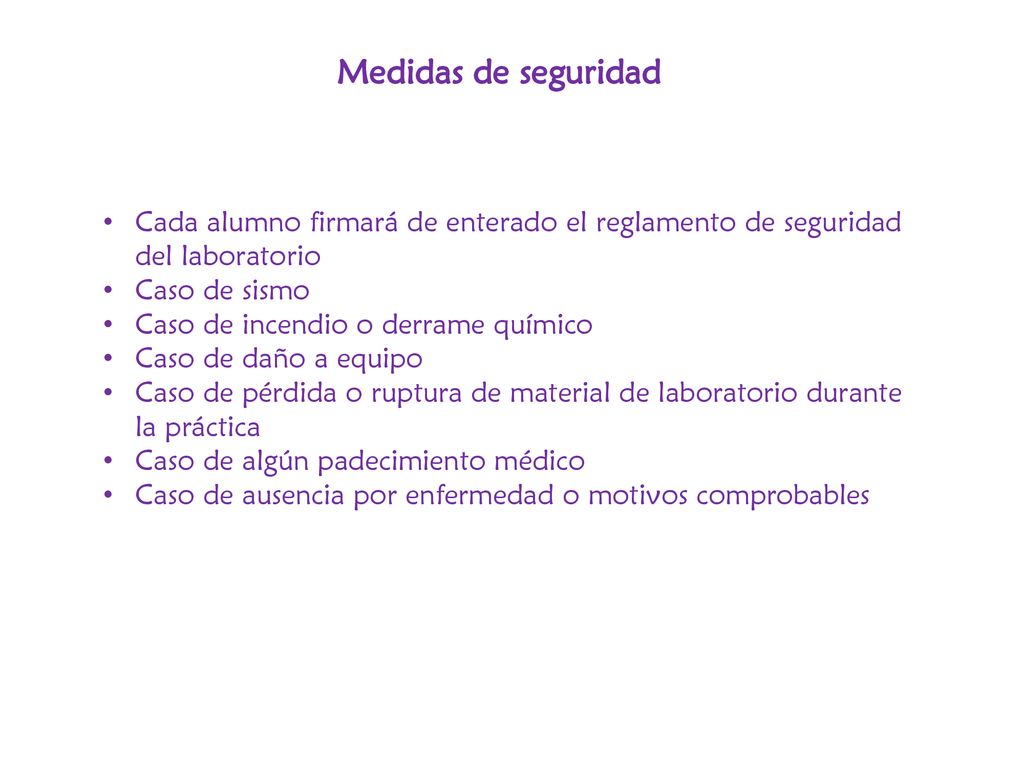 Medidas de seguridad

• Cada alumno firmará de enterado el reglamento de seguridad del laboratorio
• Caso de sismo
• Caso de incendio o derrame químico
• Caso de daño a equipo
• Caso de pérdida o ruptura de material de laboratorio durante la práctica
• Caso de algún padecimiento médico
• Caso de ausencia por enfermedad o motivos comprobables